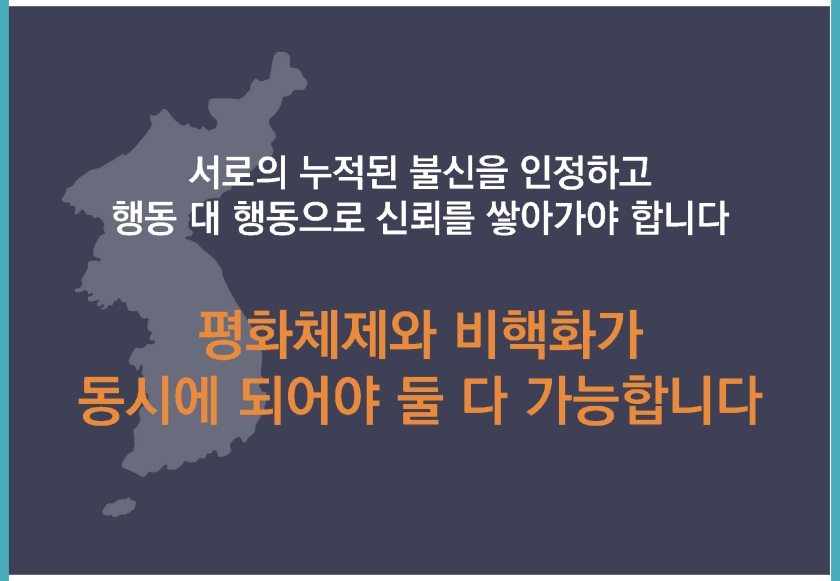 서로의 누적된 불신을 인정하고
행동 대 행동으로 신뢰를 쌓아가야 합니다

평화체제와 비핵화가
동시에 되어야 둘 다 가능합니다